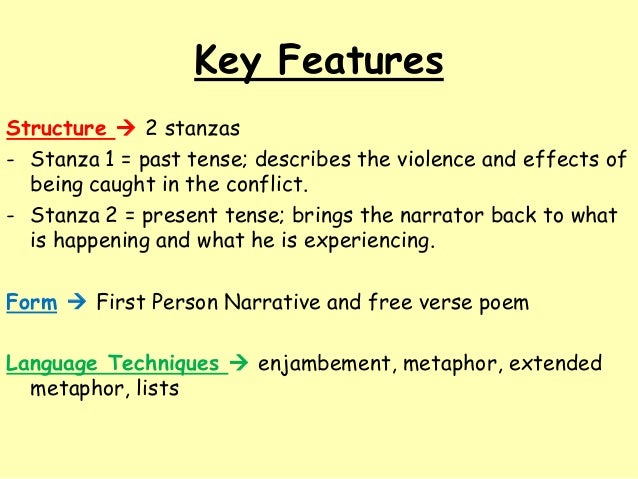 Key Features

Structure → 2 stanzas

- Stanza 1 = past tense; describes the violence and effects of being caught in the conflict.
- Stanza 2 = present tense; brings the narrator back to what is happening and what he is experiencing.

Form → First Person Narrative and free verse poem

Language Techniques → enjambement, metaphor, extended metaphor, lists